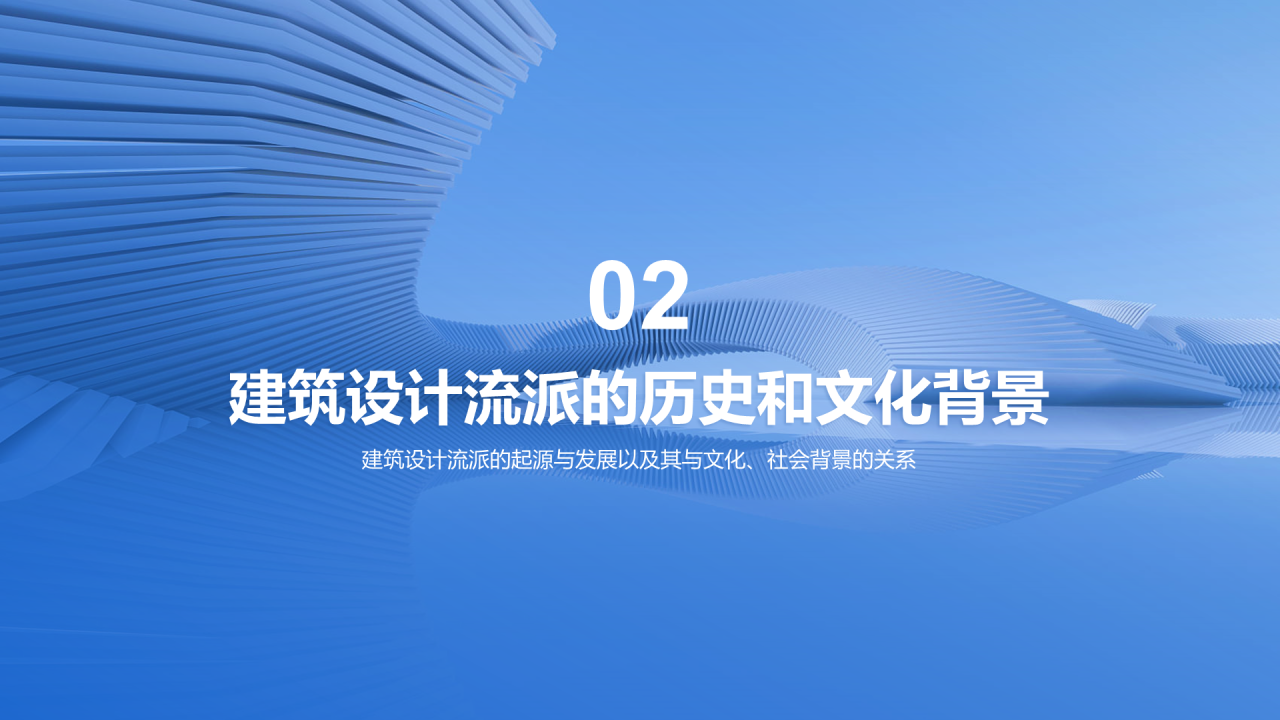 02

建筑设计流派的历史和文化背景

建筑设计流派的起源与发展以及其与文化、社会背景的关系